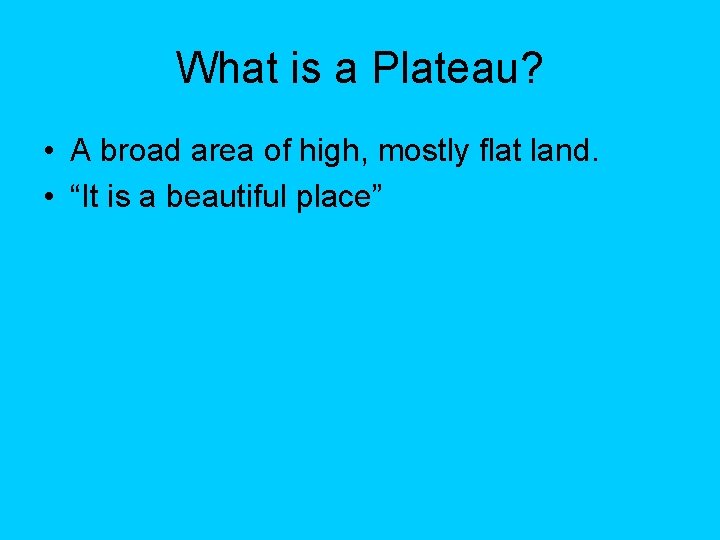 What is a Plateau?

• A broad area of high, mostly flat land.
• “It is a beautiful place”